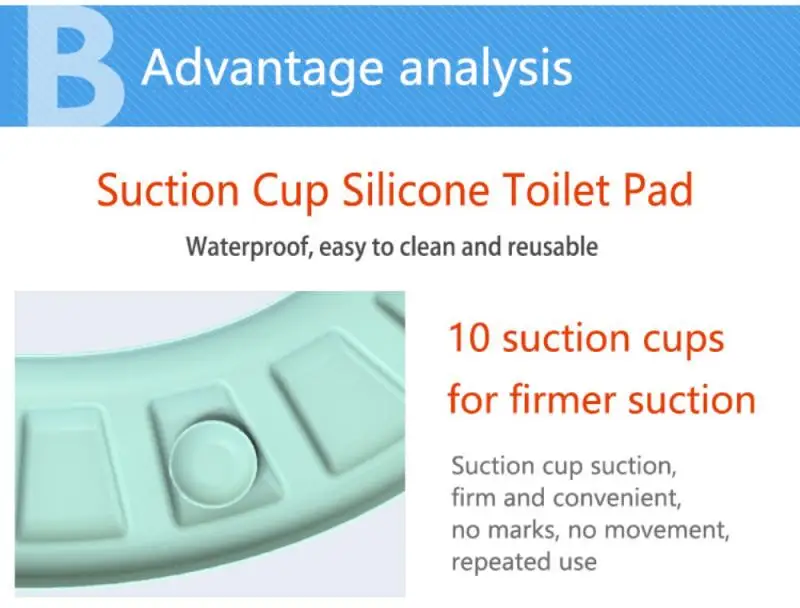 B Advantage analysis

Suction Cup Silicone Toilet Pad

Waterproof, easy to clean and reusable

10 suction cups for firmer suction

Suction cup suction, firm and convenient, no marks, no movement, repeated use